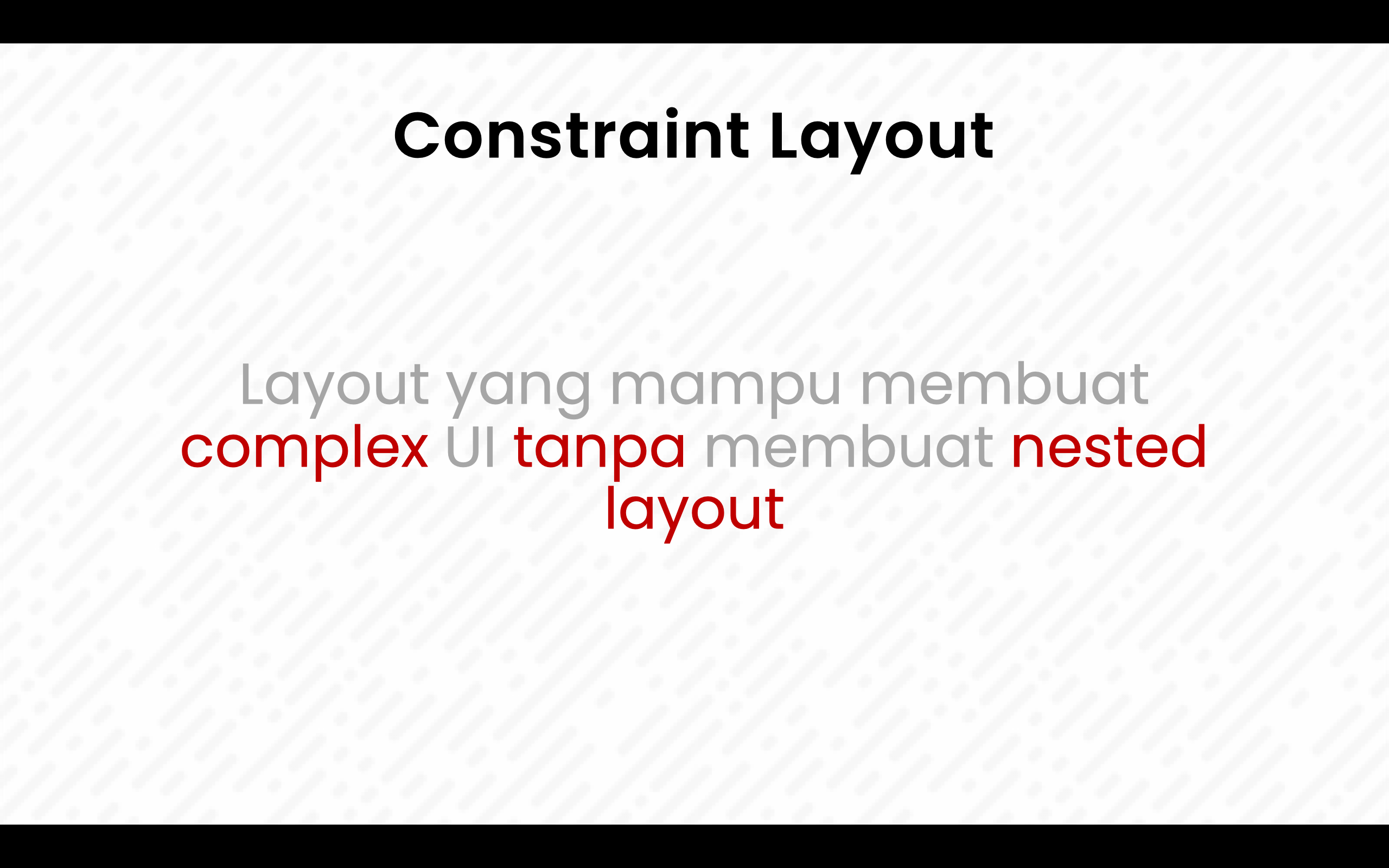 Constraint Layout

Layout yang mampu membuat complex UI tanpa membuat nested layout